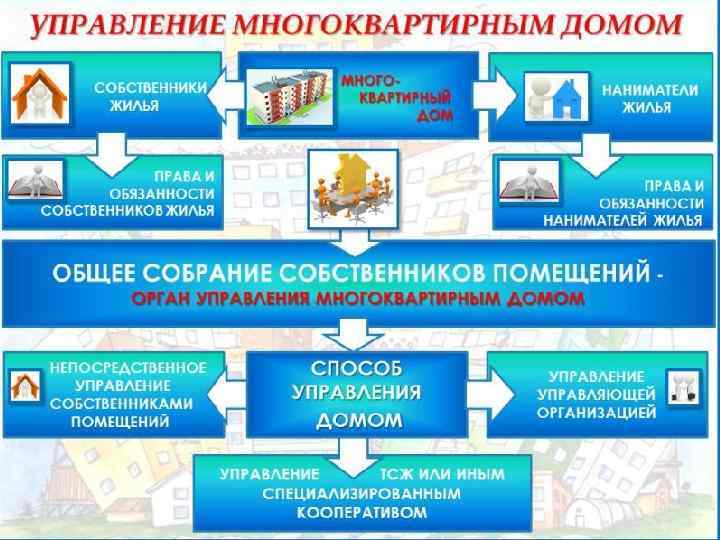 УПРАВЛЕНИЕ МНОГОКВАРТИРНЫМ ДОМОМ

СОБСТВЕННИКИ ЖИЛЬЯ

МНОГО-КВАРТИРНЫЙ ДОМ

НАНИМАТЕЛИ ЖИЛЬЯ

ПРАВА И ОБЯЗАННОСТИ СОБСТВЕННИКОВ ЖИЛЬЯ

ПРАВА И ОБЯЗАННОСТИ НАНИМАТЕЛЕЙ ЖИЛЬЯ

ОБЩЕЕ СОБРАНИЕ СОБСТВЕННИКОВ ПОМЕЩЕНИЙ -
ОРГАН УПРАВЛЕНИЯ МНОГОКВАРТИРНЫМ ДОМОМ

НЕПОСРЕДСТВЕННОЕ УПРАВЛЕНИЕ СОБСТВЕННИКАМИ ПОМЕЩЕНИЙ

СПОСОБ УПРАВЛЕНИЯ ДОМОМ

УПРАВЛЕНИЕ УПРАВЛЯЮЩЕЙ ОРГАНИЗАЦИЕЙ

УПРАВЛЕНИЕ ТСЖ ИЛИ ИНЫМ СПЕЦИАЛИЗИРОВАННЫМ КООПЕРАТИВОМ